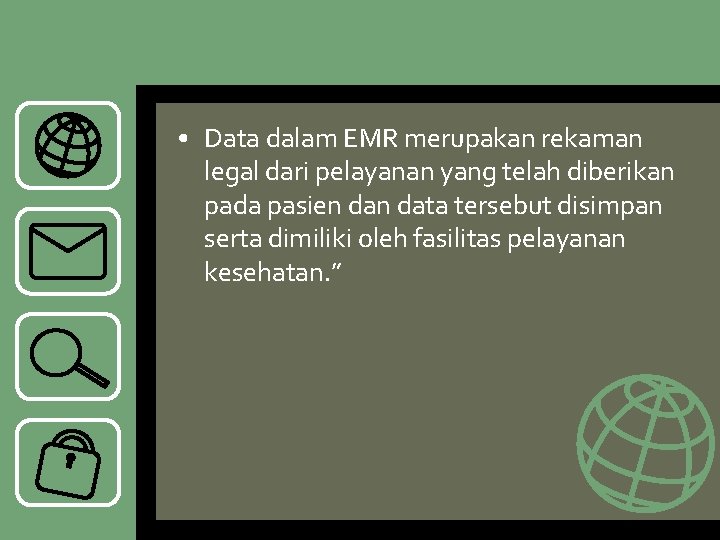 • Data dalam EMR merupakan rekaman legal dari pelayanan yang telah diberikan pada pasien dan data tersebut disimpan serta dimiliki oleh fasilitas pelayanan kesehatan.”